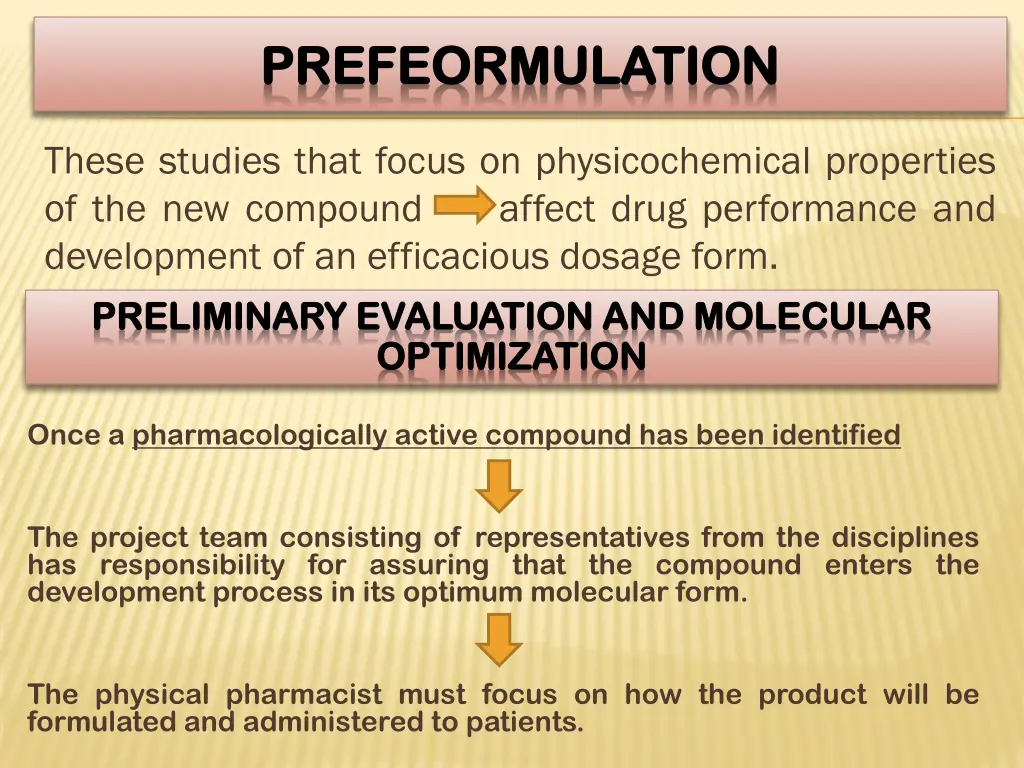 PREFEORMULATION

These studies that focus on physicochemical properties of the new compound affect drug performance and development of an efficacious dosage form.

PRELIMINARY EVALUATION AND MOLECULAR OPTIMIZATION

Once a pharmacologically active compound has been identified

The project team consisting of representatives from the disciplines has responsibility for assuring that the compound enters the development process in its optimum molecular form.

The physical pharmacist must focus on how the product will be formulated and administered to patients.